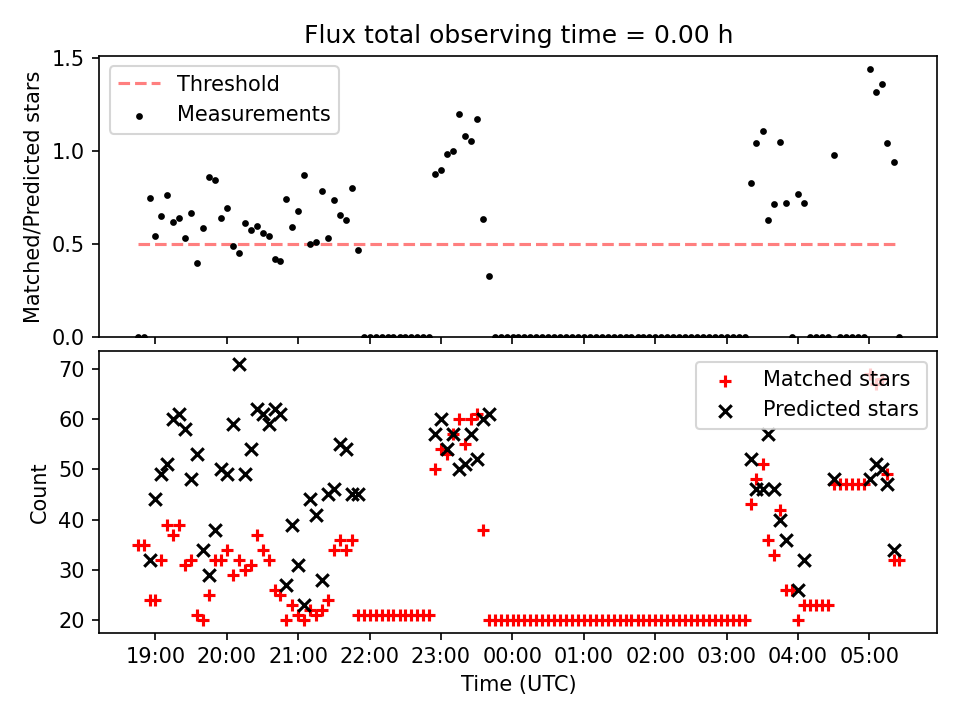 Flux total observing time = 0.00 h

Threshold
Measurements

Matched/Predicted stars

1.5
1.0
0.5
0.0

Matched stars
Predicted stars

Count

70
60
50
40
30
20

19:00
20:00
21:00
22:00
23:00
00:00
01:00
02:00
03:00
04:00
05:00

Time (UTC)